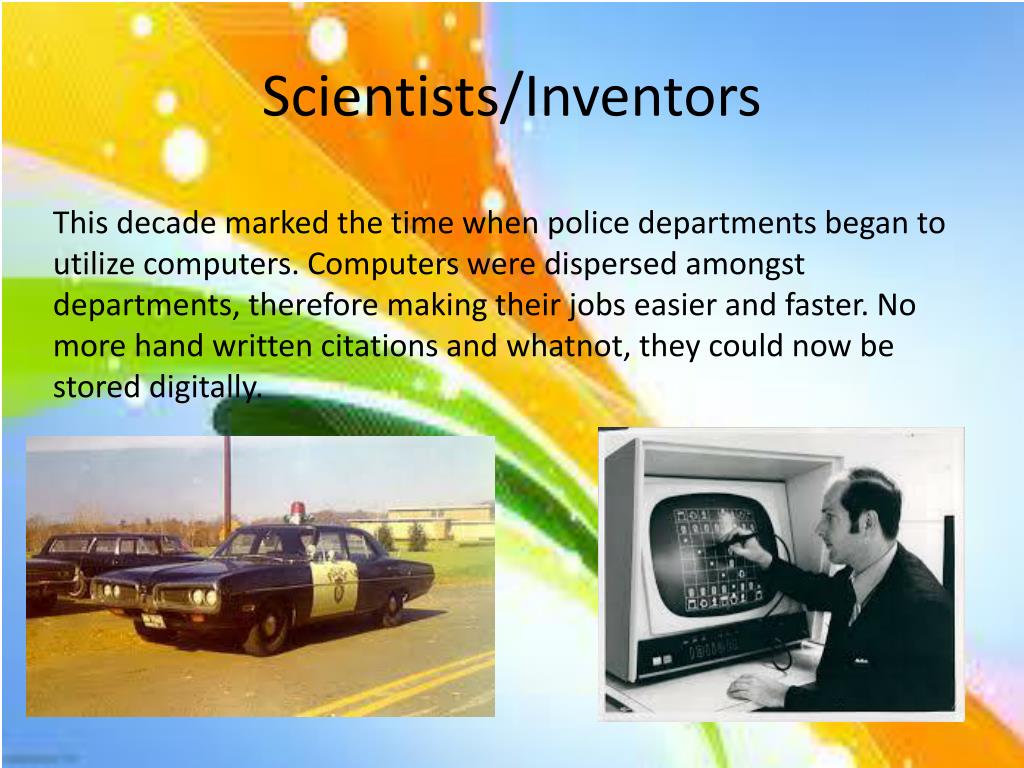 Scientists/Inventors

This decade marked the time when police departments began to utilize computers. Computers were dispersed amongst departments, therefore making their jobs easier and faster. No more hand written citations and whatnot, they could now be stored digitally.